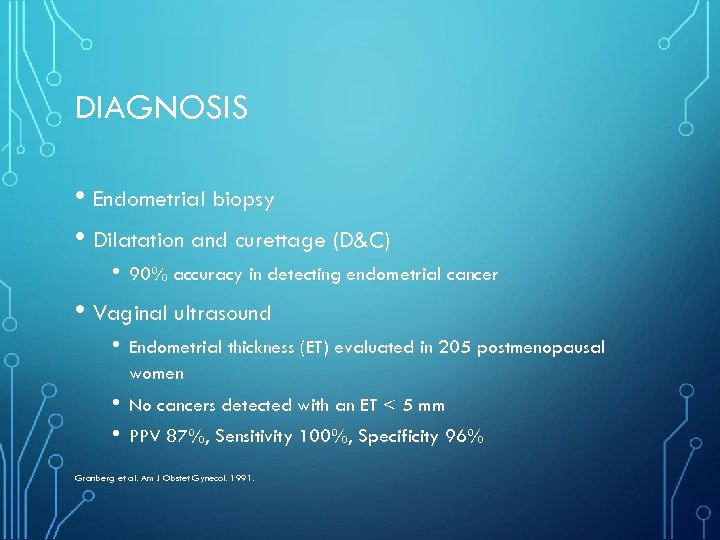 DIAGNOSIS

• Endometrial biopsy
• Dilatation and curettage (D&C)
 • 90% accuracy in detecting endometrial cancer
• Vaginal ultrasound
 • Endometrial thickness (ET) evaluated in 205 postmenopausal women
 • No cancers detected with an ET < 5 mm
 • PPV 87%, Sensitivity 100%, Specificity 96%

Granberg et al. Am J Obstet Gynecol. 1991.